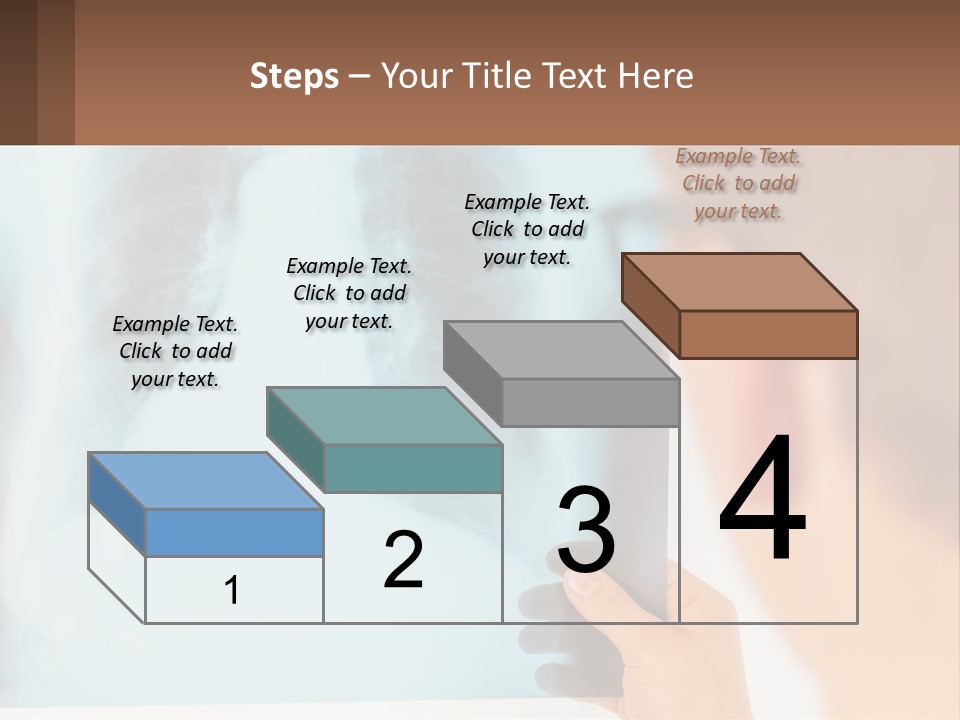 Steps – Your Title Text Here

Example Text. Click to add your text.

Example Text. Click to add your text.

Example Text. Click to add your text.

Example Text. Click to add your text.

1

2

3

4